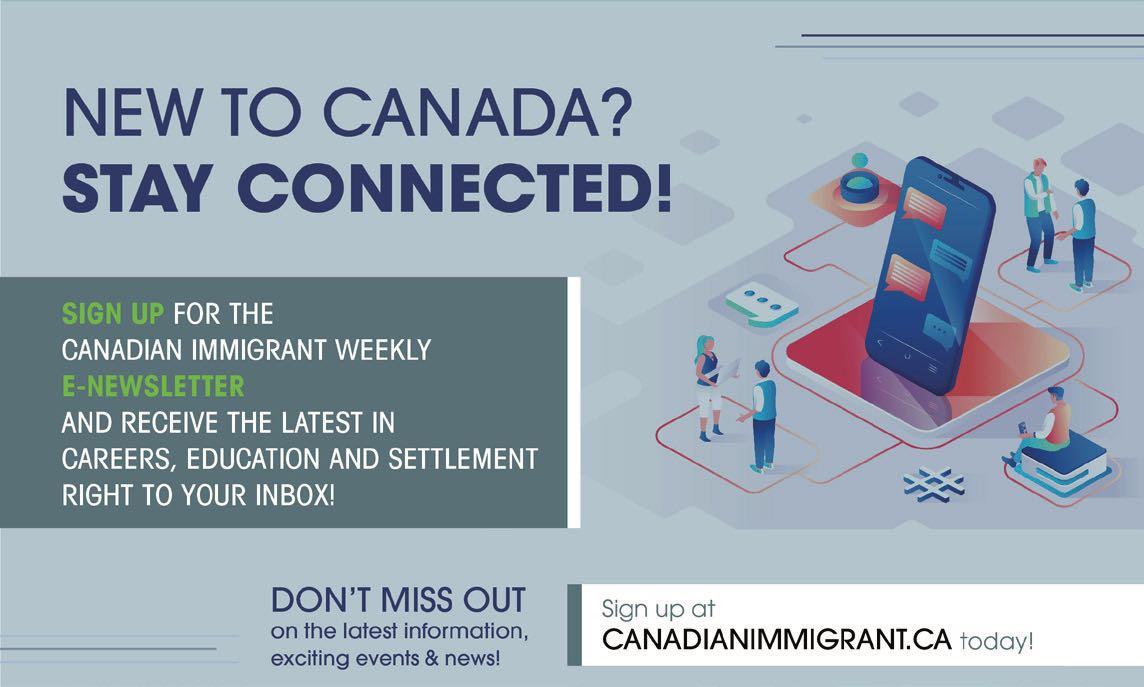 NEW TO CANADA?
STAY CONNECTED!

SIGN UP FOR THE CANADIAN IMMIGRANT WEEKLY E-NEWSLETTER AND RECEIVE THE LATEST IN CAREERS, EDUCATION AND SETTLEMENT RIGHT TO YOUR INBOX!

DON'T MISS OUT
on the latest information, exciting events & news!

Sign up at
CANADIANIMMIGRANT.CA today!